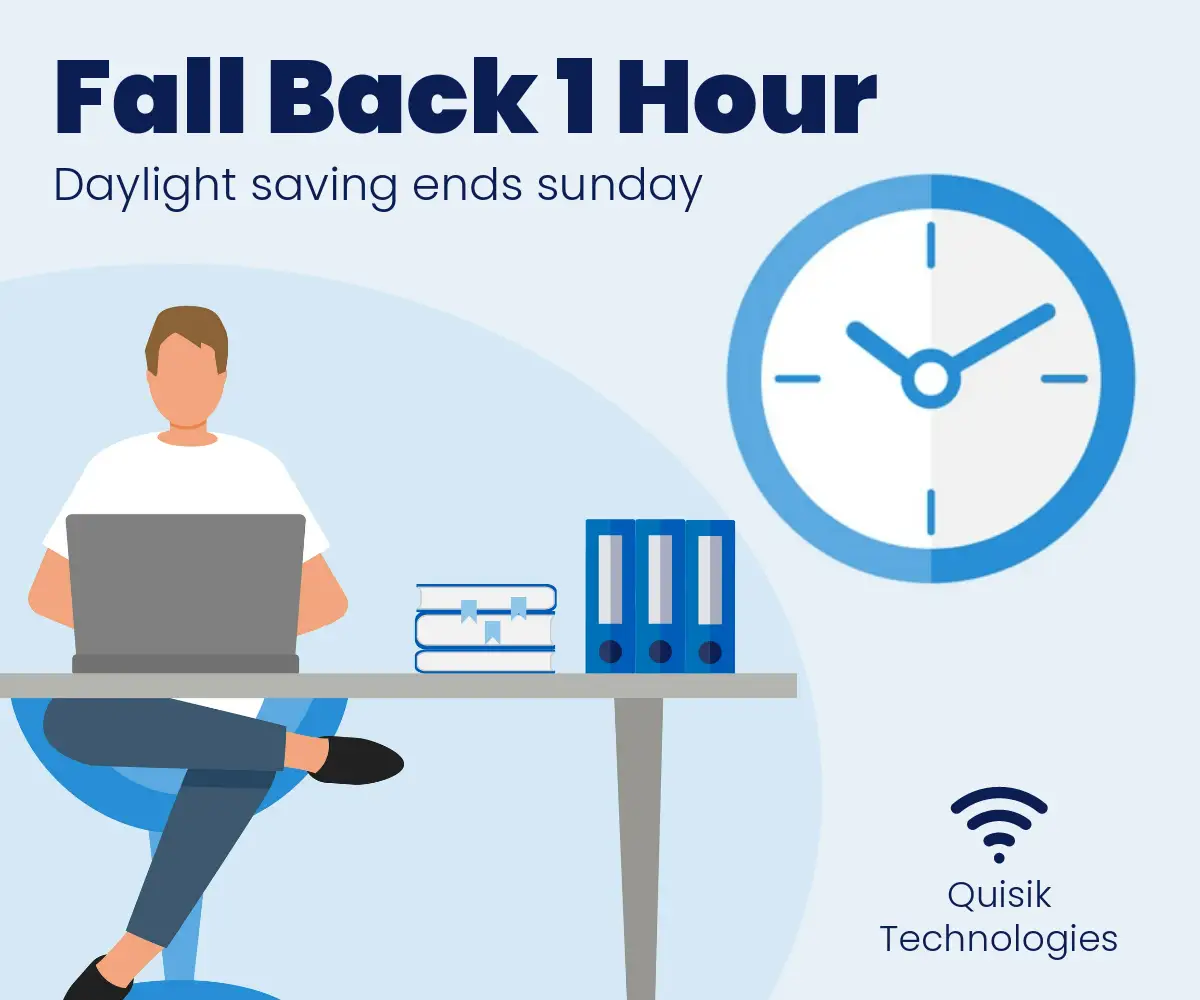 Fall Back 1 Hour

Daylight saving ends sunday

Quisik Technologies